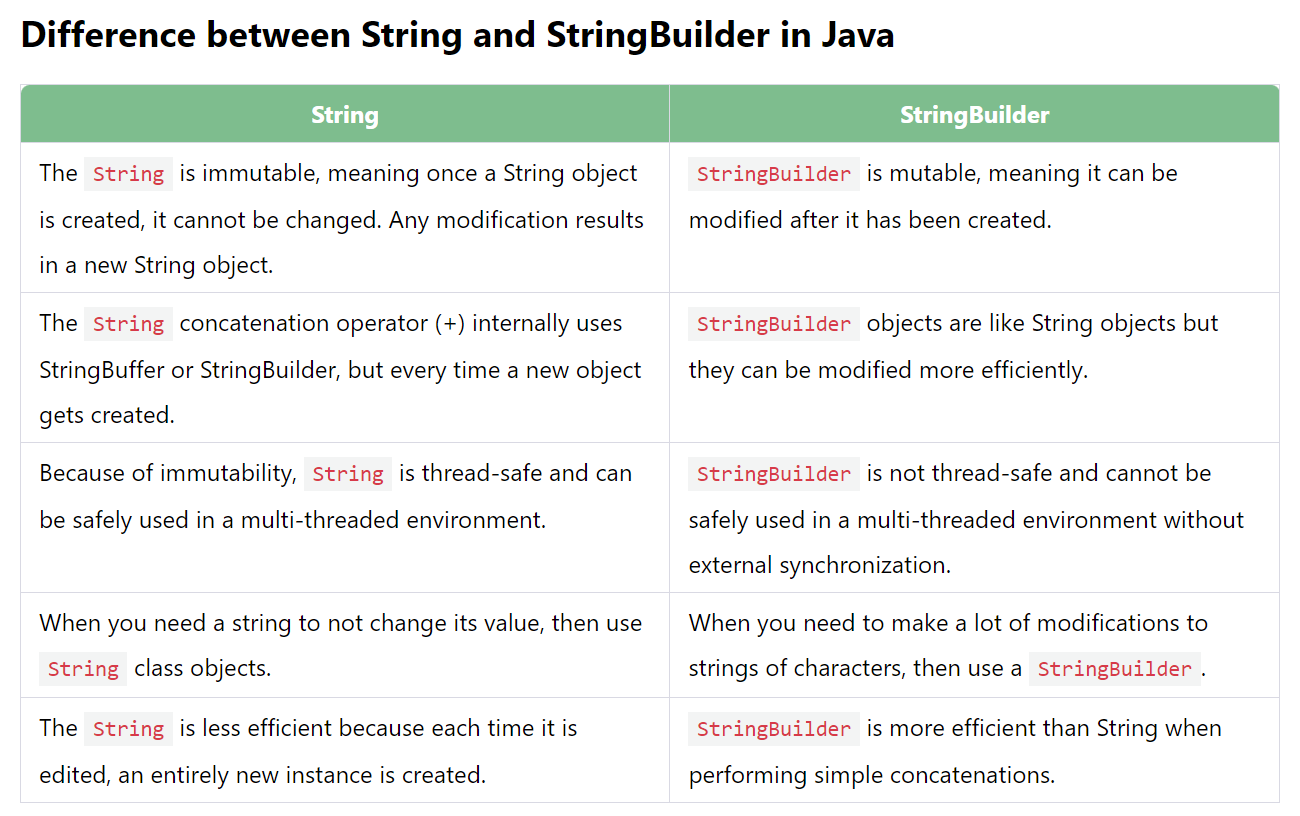 Difference between String and StringBuilder in Java

| String | StringBuilder |
|---|---|
| The String is immutable, meaning once a String object is created, it cannot be changed. Any modification results in a new String object. | StringBuilder is mutable, meaning it can be modified after it has been created. |
| The String concatenation operator (+) internally uses StringBuffer or StringBuilder, but every time a new object gets created. | StringBuilder objects are like String objects but they can be modified more efficiently. |
| Because of immutability, String is thread-safe and can be safely used in a multi-threaded environment. | StringBuilder is not thread-safe and cannot be safely used in a multi-threaded environment without external synchronization. |
| When you need a string to not change its value, then use String class objects. | When you need to make a lot of modifications to strings of characters, then use a StringBuilder. |
| The String is less efficient because each time it is edited, an entirely new instance is created. | StringBuilder is more efficient than String when performing simple concatenations. |